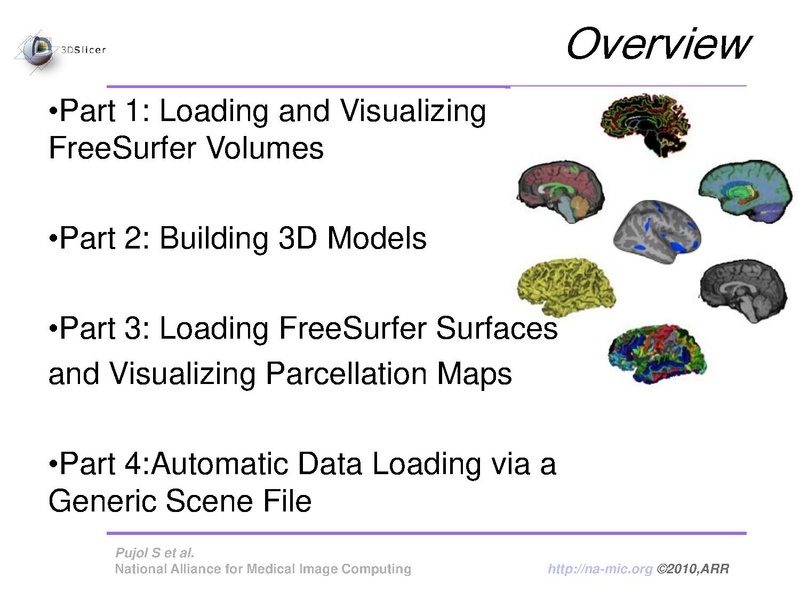 3DSlicer

Overview

•Part 1: Loading and Visualizing FreeSurfer Volumes

•Part 2: Building 3D Models

•Part 3: Loading FreeSurfer Surfaces and Visualizing Parcellation Maps

•Part 4:Automatic Data Loading via a Generic Scene File

Pujol S et al.
National Alliance for Medical Image Computing

http://na-mic.org ©2010,ARR